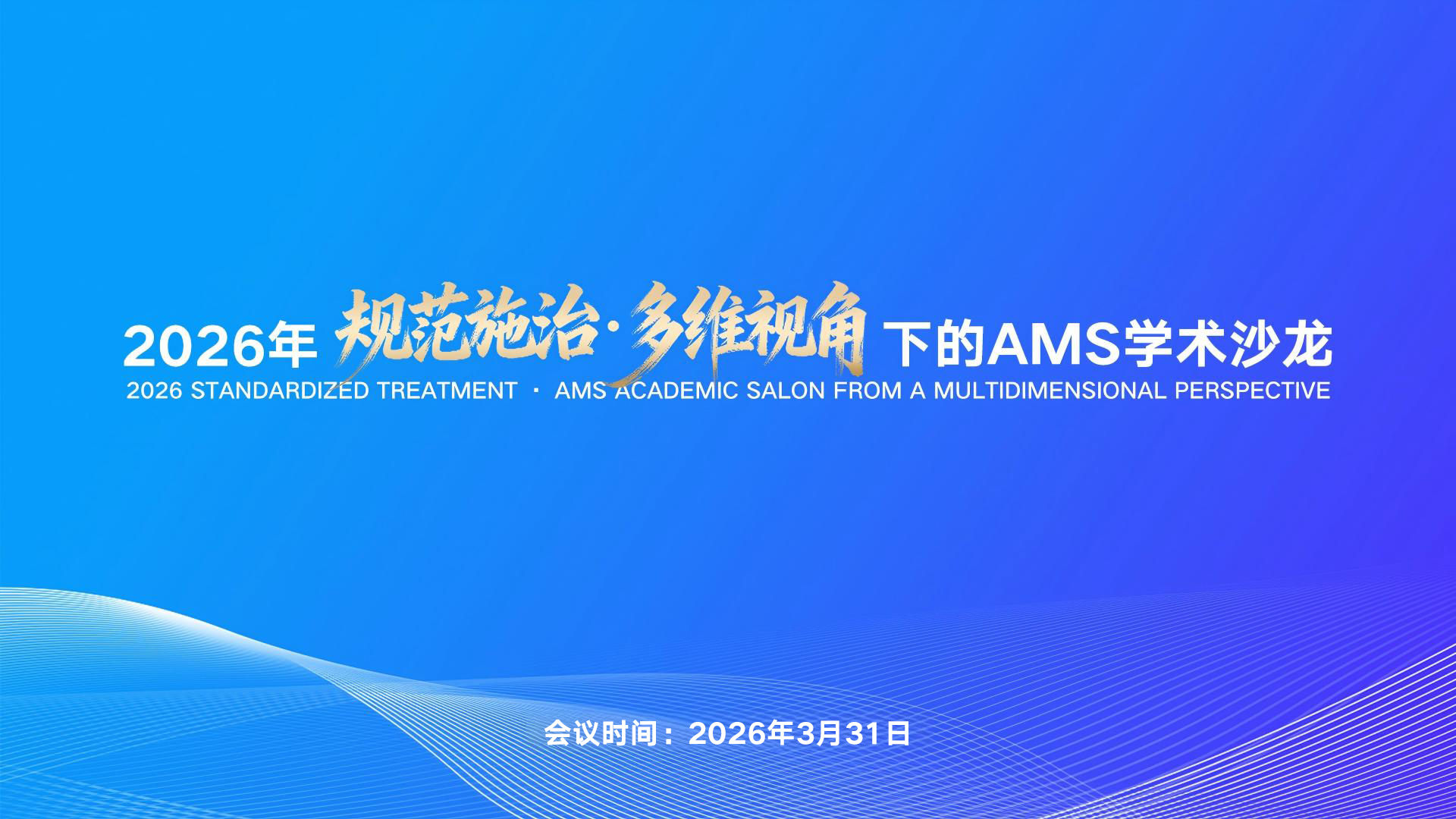 2026年 规范施治·多维视角 下的AMS学术沙龙

2026 STANDARDIZED TREATMENT · AMS ACADEMIC SALON FROM A MULTIDIMENSIONAL PERSPECTIVE

会议时间：2026年3月31日